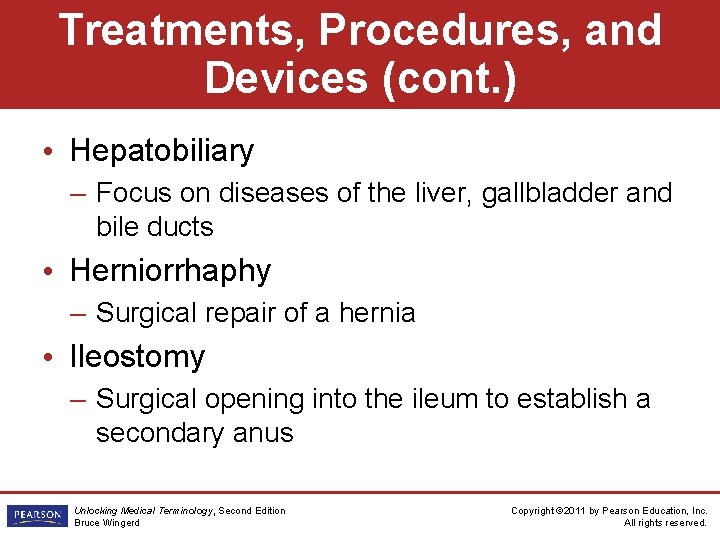 Treatments, Procedures, and Devices (cont.)

• Hepatobiliary
– Focus on diseases of the liver, gallbladder and bile ducts
• Herniorrhaphy
– Surgical repair of a hernia
• Ileostomy
– Surgical opening into the ileum to establish a secondary anus

PEARSON

Unlocking Medical Terminology, Second Edition
Bruce Wingerd

Copyright ©2011 by Pearson Education, Inc.
All rights reserved.